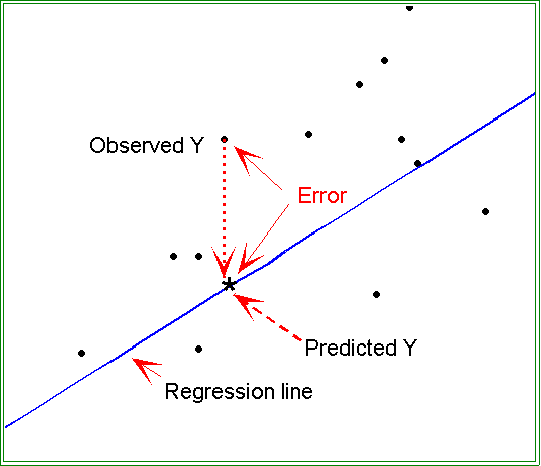 Observed Y

Error

Predicted Y

Regression line